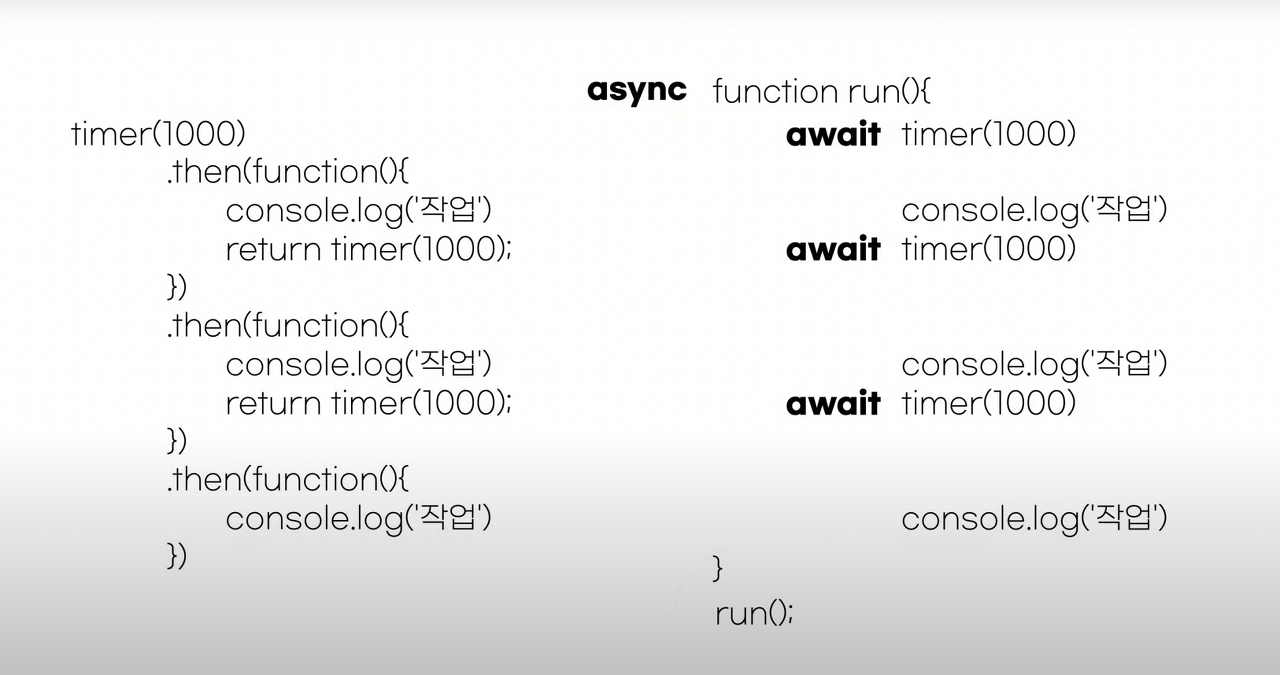 timer(1000)
.then(function(){
console.log('작업')
return timer(1000);
})
.then(function(){
console.log('작업')
return timer(1000);
})
.then(function(){
console.log('작업')
})

async function run(){
await timer(1000)
console.log('작업')
await timer(1000)
console.log('작업')
await timer(1000)
console.log('작업')
}
run();